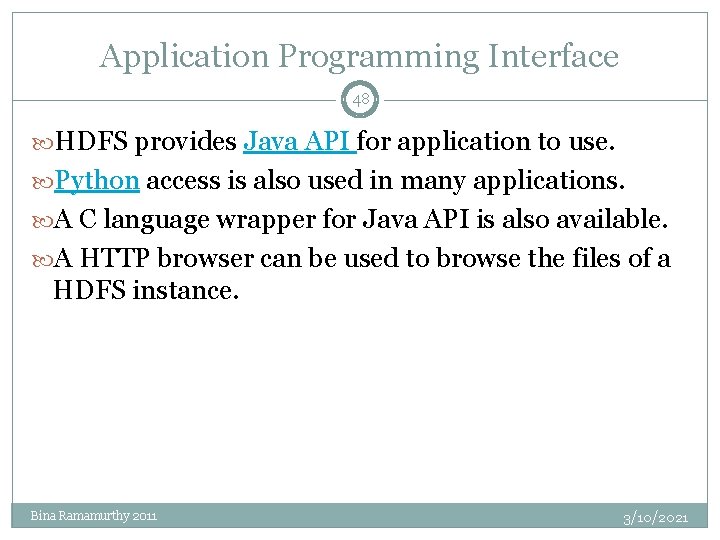 Application Programming Interface

48

HDFS provides Java API for application to use.

Python access is also used in many applications.

A C language wrapper for Java API is also available.

A HTTP browser can be used to browse the files of a HDFS instance.

Bina Ramamurthy 2011

3/10/2021